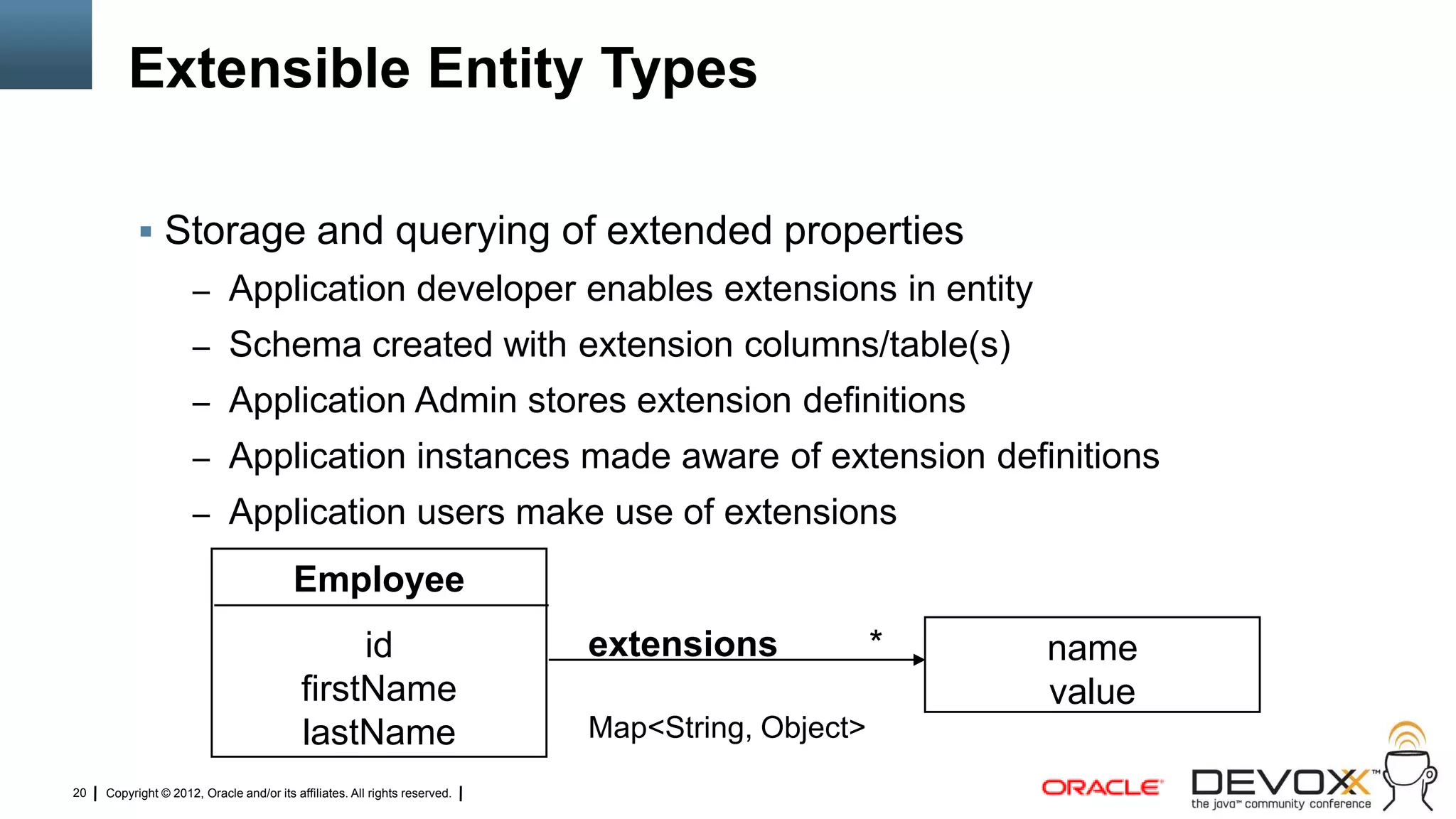 Extensible Entity Types

▪ Storage and querying of extended properties

– Application developer enables extensions in entity
– Schema created with extension columns/table(s)
– Application Admin stores extension definitions
– Application instances made aware of extension definitions
– Application users make use of extensions

Employee

id
firstName
lastName

extensions

*

Map<String, Object>

name
value

20 | Copyright © 2012, Oracle and/or its affiliates. All rights reserved. |

ORACLE

DEVOXX™
the java™ community conference